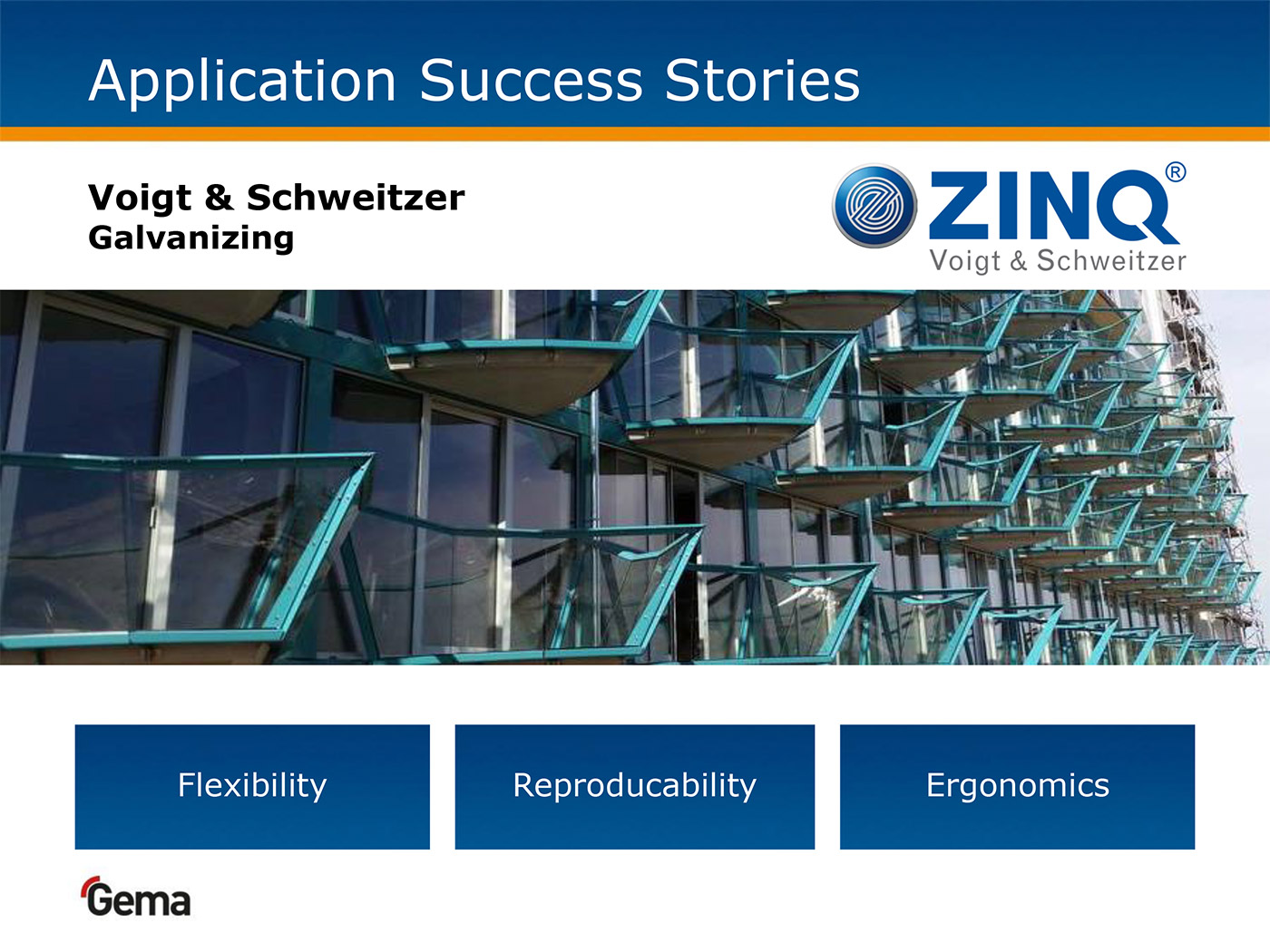 Application Success Stories

Voigt & Schweitzer
Galvanizing

ZINQ®
Voigt & Schweitzer

Flexibility

Reproducability

Ergonomics

Gema